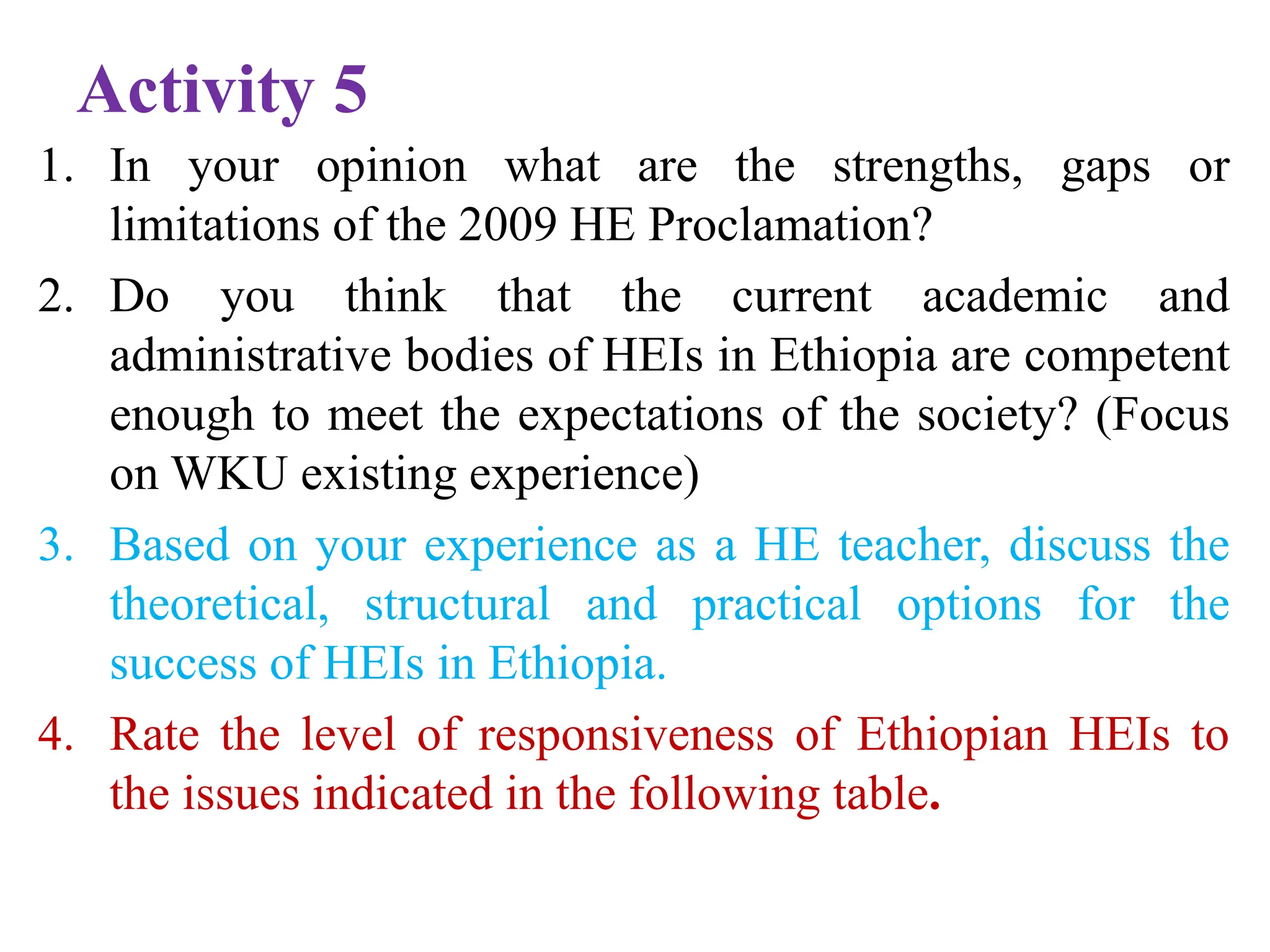 Activity 5

1. In your opinion what are the strengths, gaps or limitations of the 2009 HE Proclamation?

2. Do you think that the current academic and administrative bodies of HEIs in Ethiopia are competent enough to meet the expectations of the society? (Focus on WKU existing experience)

3. Based on your experience as a HE teacher, discuss the theoretical, structural and practical options for the success of HEIs in Ethiopia.

4. Rate the level of responsiveness of Ethiopian HEIs to the issues indicated in the following table.